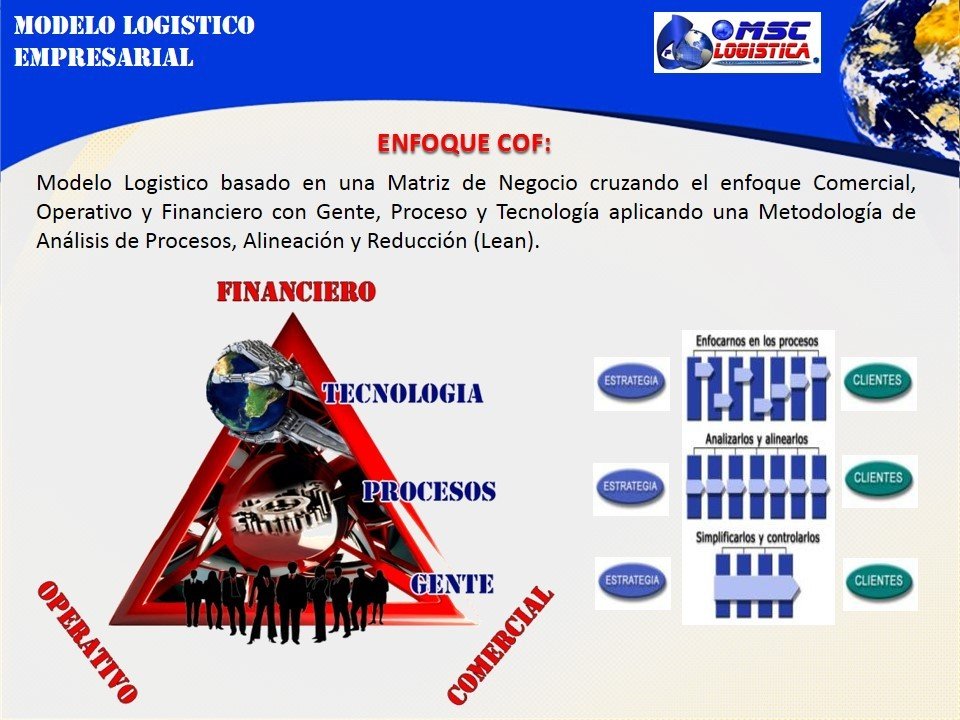 MODELO LOGISTICO EMPRESARIAL

MSC LOGISTICA

ENFOQUE COF:

Modelo Logistico basado en una Matriz de Negocio cruzando el enfoque Comercial, Operativo y Financiero con Gente, Proceso y Tecnología aplicando una Metodología de Análisis de Procesos, Alineación y Reducción (Lean).

FINANCIERO

TECNOLOGIA

PROCESOS

GENTE

OPERATIVO

COMERCIAL

Enfocarnos en los procesos

ESTRATEGIA

CLIENTES

Analizarlos y alinearlos

ESTRATEGIA

CLIENTES

Simplificarlos y controlarlos

ESTRATEGIA

CLIENTES